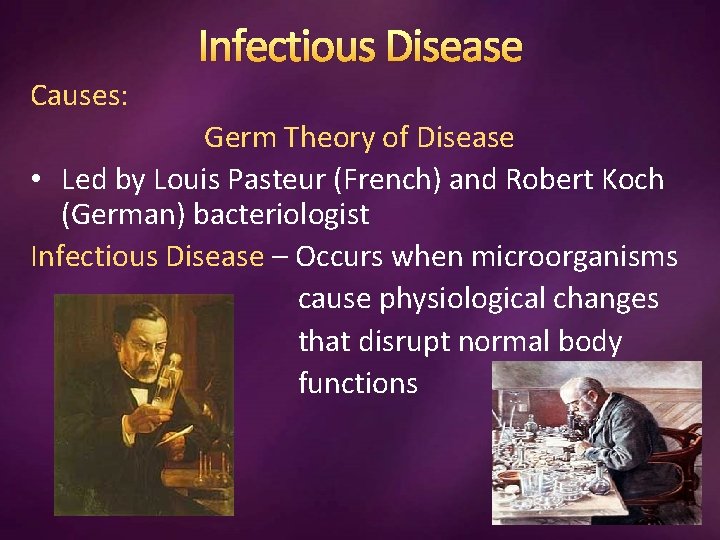 Infectious Disease

Causes:

Germ Theory of Disease

• Led by Louis Pasteur (French) and Robert Koch (German) bacteriologist

Infectious Disease – Occurs when microorganisms cause physiological changes that disrupt normal body functions